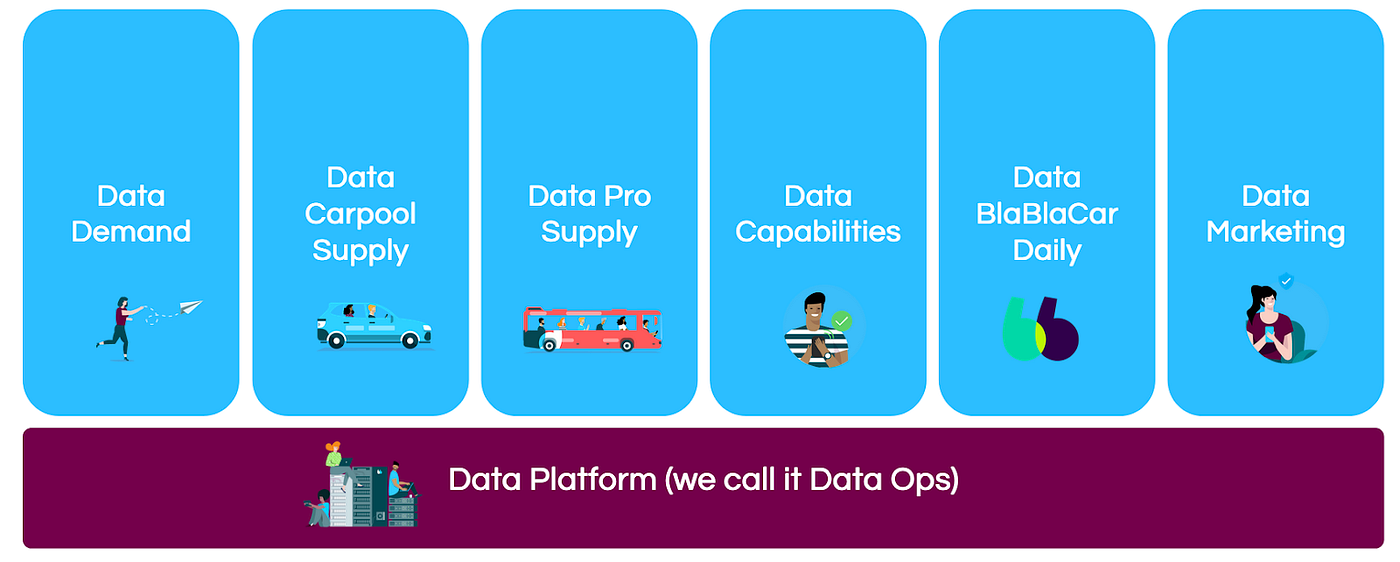 Data Demand

Data Carpool Supply

Data Pro Supply

Data Capabilities

Data BlaBlaCar Daily

Data Marketing

Data Platform (we call it Data Ops)